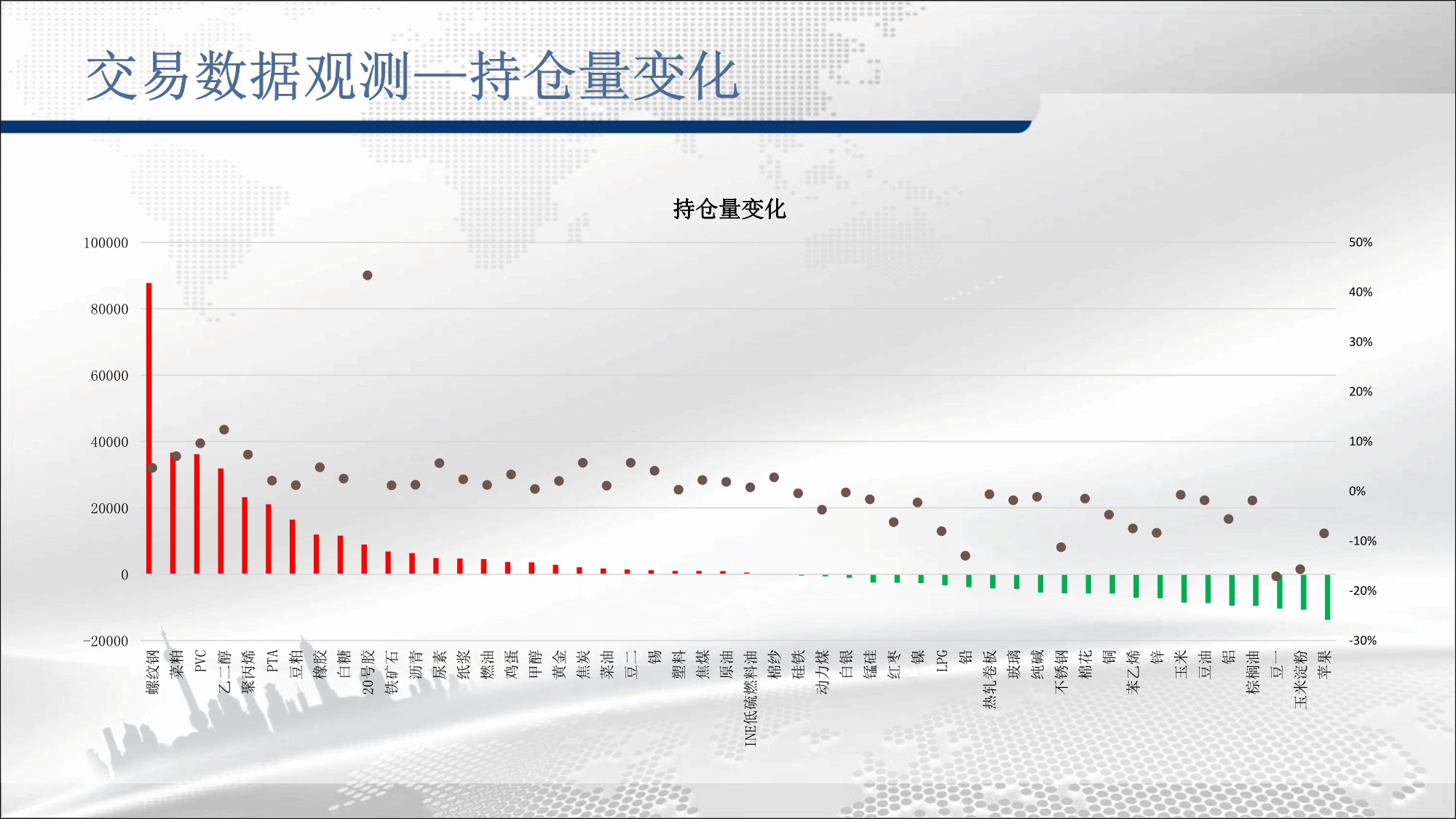 交易数据观测—持仓量变化

持仓量变化

100000
80000
60000
40000
20000
0
−20000

50%
40%
30%
20%
10%
0%
-10%
-20%
-30%

螺纹钢
菜粕
PVC
乙二醇
聚丙烯
PTA
豆粕
橡胶
白糖
20号胶
铁矿石
沥青
尿素
纸浆
燃油
鸡蛋
甲醇
黄金
焦炭
菜油
豆二
锡
塑料
焦煤
原油
INE低硫燃料油
棉纱
硅铁
动力煤
白银
锰硅
红枣
镍
LPG
铅
热轧卷板
玻璃
纯碱
不锈钢
棉花
铜
苯乙烯
锌
玉米
豆油
铝
棕榈油
豆一
玉米淀粉
苹果